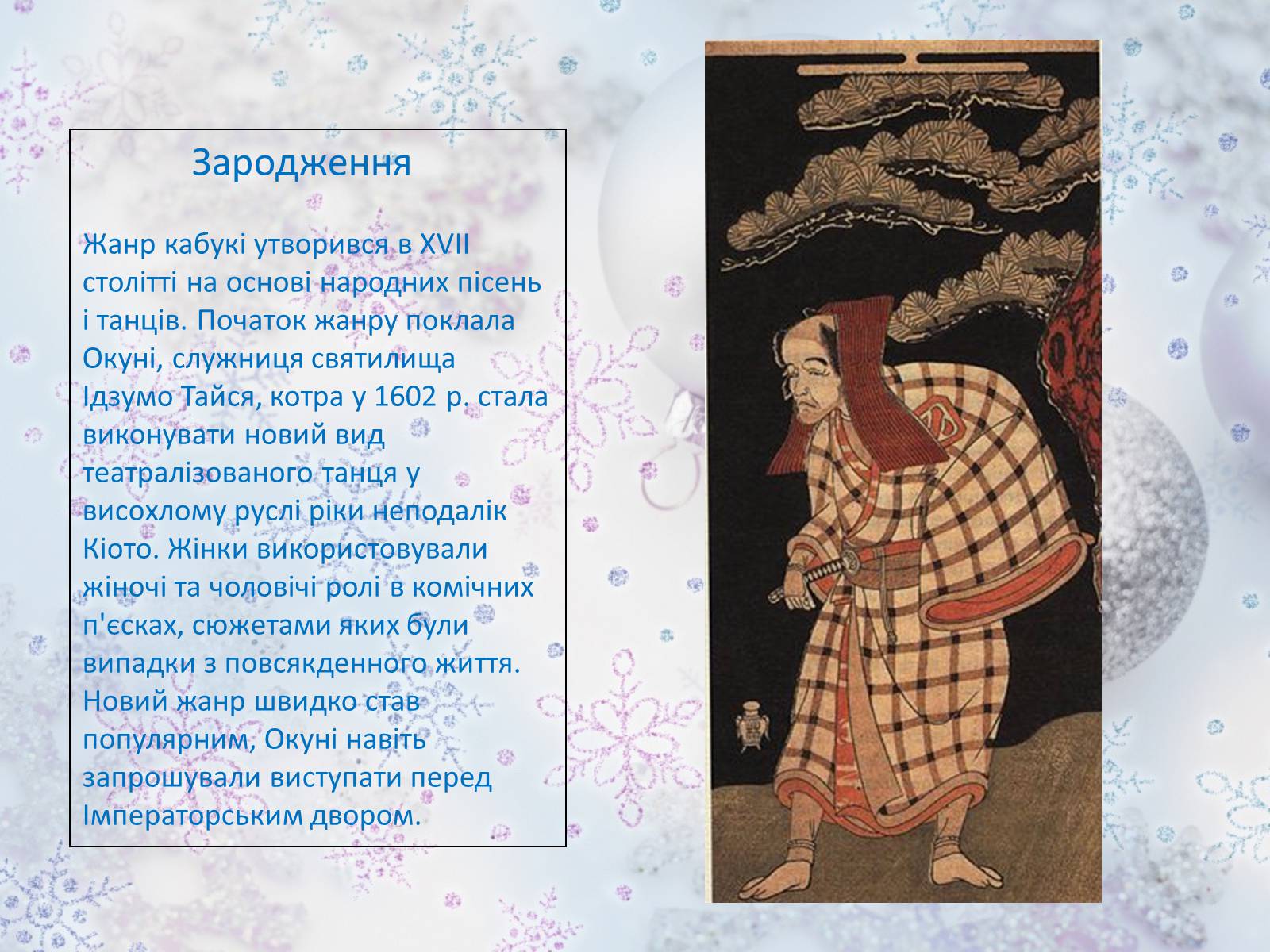 Зародження

Жанр кабукі утворився в XVII столітті на основі народних пісень і танців. Початок жанру поклала Окуні, служниця святилища Ідзумо Тайся, котра у 1602 р. стала виконувати новий вид театралізованого танця у висохлому руслі ріки неподалік Кіото. Жінки використовували жіночі та чоловічі ролі в комічних п'єсках, сюжетами яких були випадки з повсякденного життя. Новий жанр швидко став популярним, Окуні навіть запрошували виступати перед Імператорським двором.